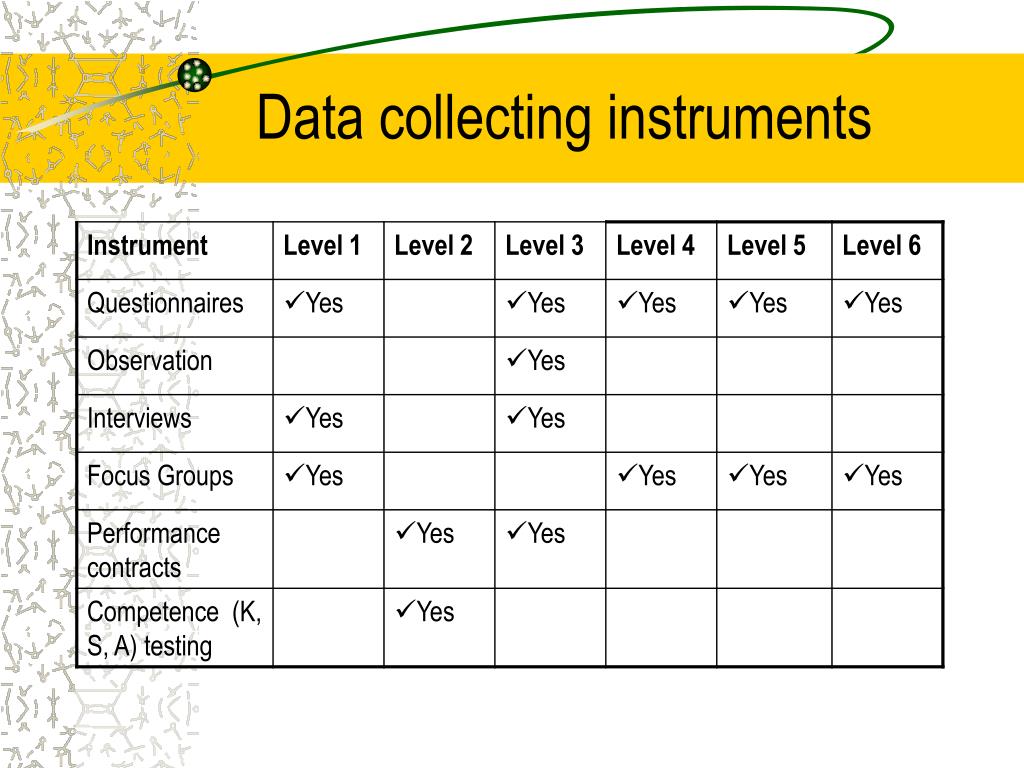 Data collecting instruments

| Instrument | Level 1 | Level 2 | Level 3 | Level 4 | Level 5 | Level 6 |
|---|---|---|---|---|---|---|
| Questionnaires | ✓Yes | | ✓Yes | ✓Yes | ✓Yes | ✓Yes |
| Observation | | | ✓Yes | | | |
| Interviews | ✓Yes | | ✓Yes | | | |
| Focus Groups | ✓Yes | | | ✓Yes | ✓Yes | ✓Yes |
| Performance contracts | | ✓Yes | ✓Yes | | | |
| Competence (K, S, A) testing | | ✓Yes | | | | |